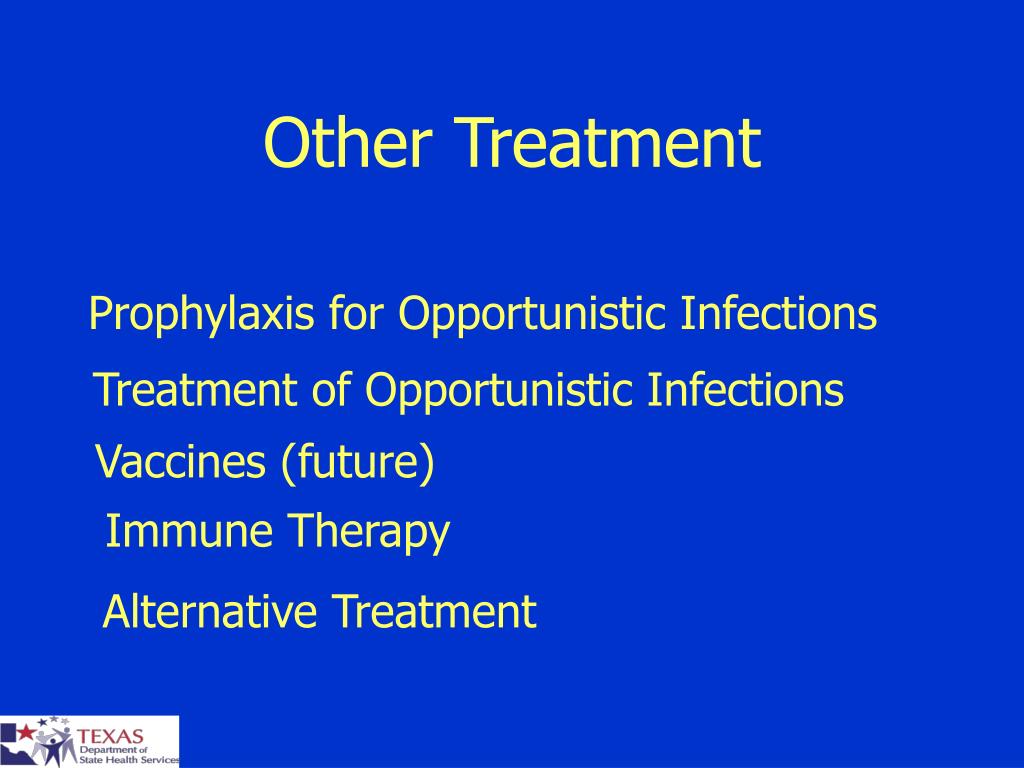 Other Treatment

Prophylaxis for Opportunistic Infections

Treatment of Opportunistic Infections

Vaccines (future)

Immune Therapy

Alternative Treatment

TEXAS
Department of
State Health Services